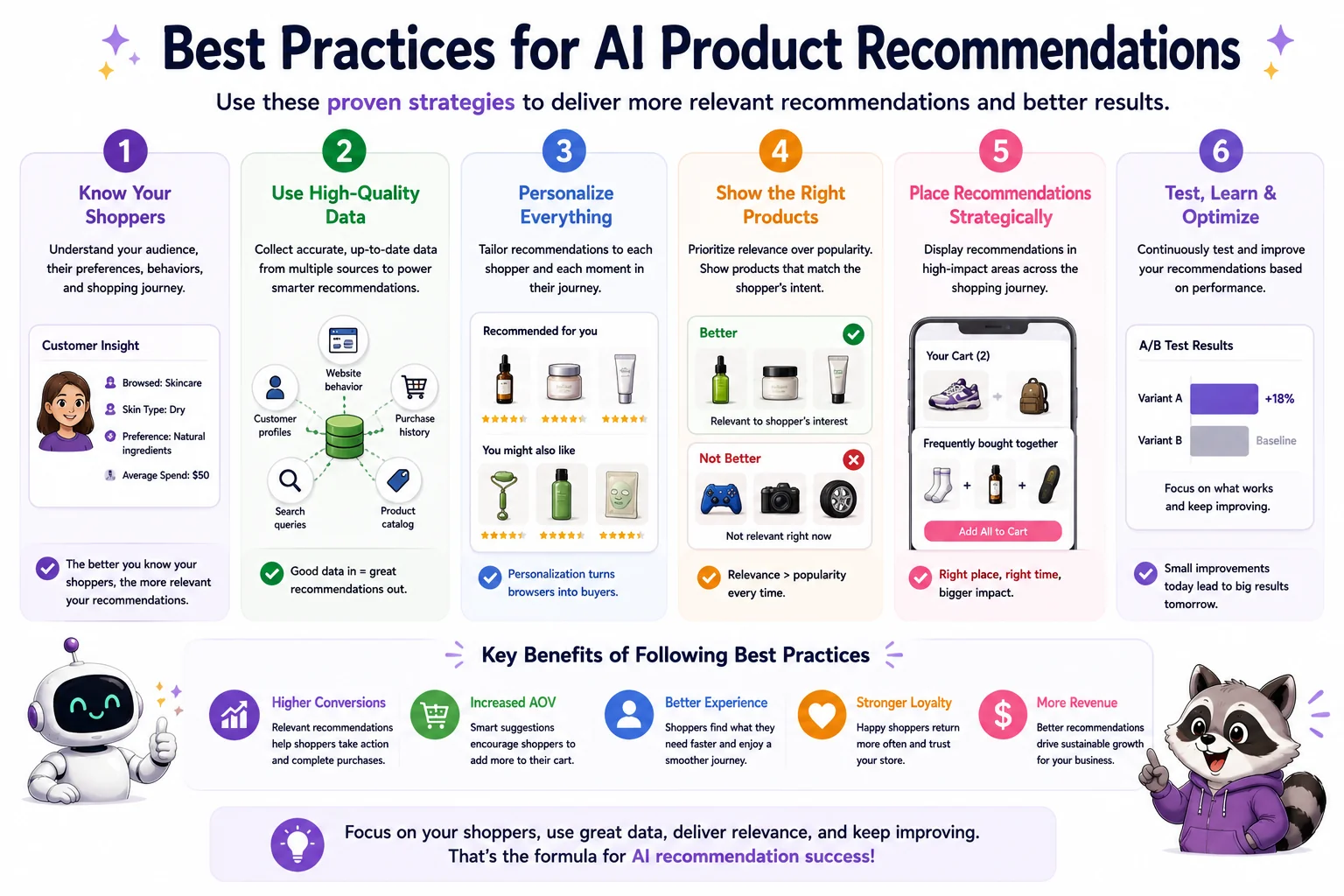 Best Practices for AI Product Recommendations

Use these proven strategies to deliver more relevant recommendations and better results.

1
Know Your Shoppers
Understand your audience, their preferences, behaviors, and shopping journey.

Customer Insight
Browsed: Skincare
Skin Type: Dry
Preference: Natural ingredients
Average Spend: $50

The better you know your shoppers, the more relevant your recommendations.

2
Use High-Quality Data
Collect accurate, up-to-date data from multiple sources to power smarter recommendations.

Website behavior
Customer profiles
Purchase history
Search queries
Product catalog

Good data in = great recommendations out.

3
Personalize Everything
Tailor recommendations to each shopper and each moment in their journey.

Recommended for you

You might also like

Personalization turns browsers into buyers.

4
Show the Right Products
Prioritize relevance over popularity. Show products that match the shopper's intent.

Better
Relevant to shopper's interest

Not Better
Not relevant right now

Relevance > popularity every time.

5
Place Recommendations Strategically
Display recommendations in high-impact areas across the shopping journey.

Your Cart (2)
Frequently bought together
Add All to Cart

Right place, right time, bigger impact.

6
Test, Learn & Optimize
Continuously test and improve your recommendations based on performance.

A/B Test Results
Variant A +18%
Variant B Baseline
Focus on what works and keep improving.

Small improvements today lead to big results tomorrow.

Key Benefits of Following Best Practices

Higher Conversions
Relevant recommendations help shoppers take action and complete purchases.

Increased AOV
Smart suggestions encourage shoppers to add more to their cart.

Better Experience
Shoppers find what they need faster and enjoy a smoother journey.

Stronger Loyalty
Happy shoppers return more often and trust your store.

More Revenue
Better recommendations drive sustainable growth for your business.

Focus on your shoppers, use great data, deliver relevance, and keep improving.
That's the formula for AI recommendation success!